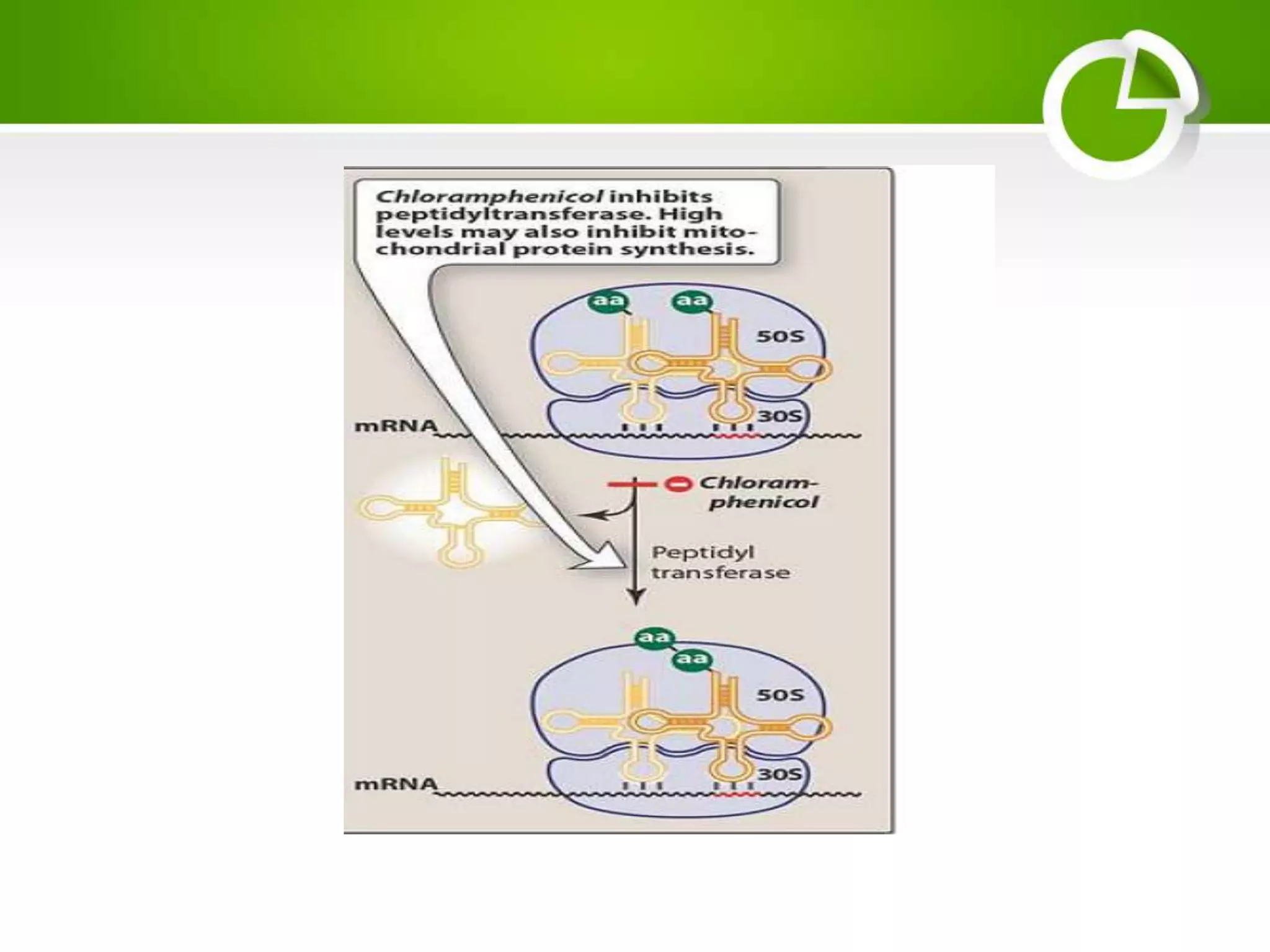 Chloramphenicol inhibits peptidyltransferase. High levels may also inhibit mitochondrial protein synthesis.

aa
aa
50S
30S
mRNA

Chloramphenicol

Peptidyl transferase

aa
aa
50S
30S
mRNA